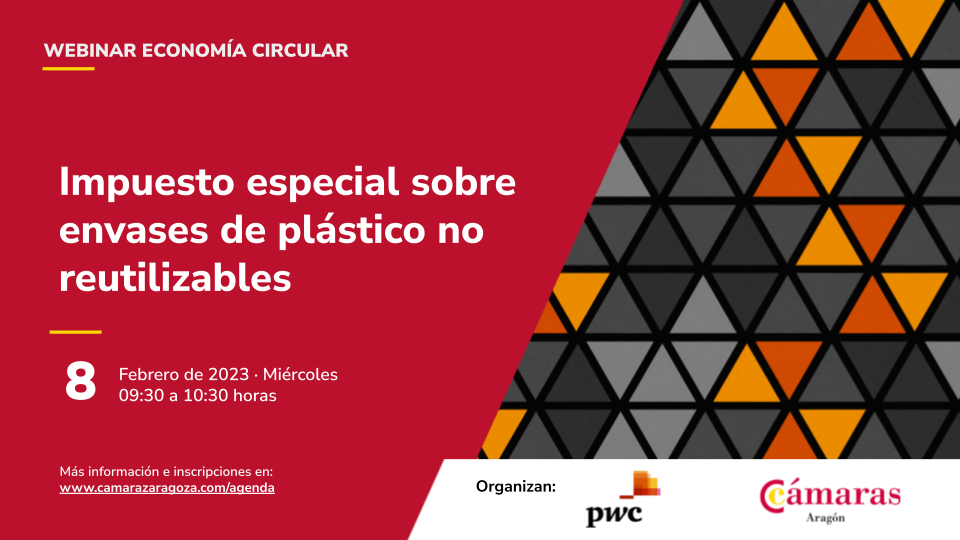 WEBINAR ECONOMÍA CIRCULAR

Impuesto especial sobre envases de plástico no reutilizables

8 Febrero de 2023 · Miércoles
09:30 a 10:30 horas

Más información e inscripciones en:
www.camarazaragoza.com/agenda

Organizan:

pwc

Cámaras
Aragón